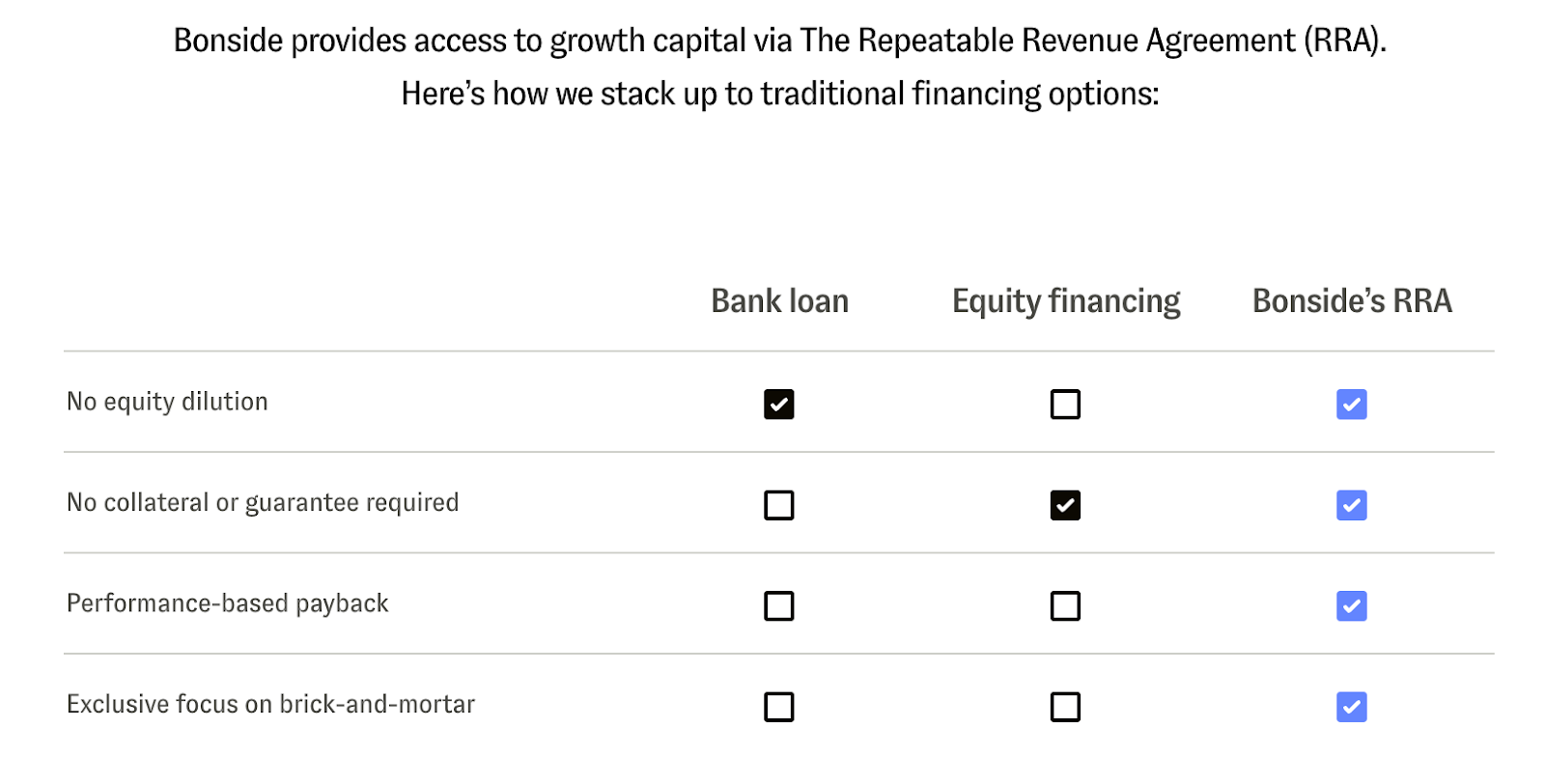 Bonside provides access to growth capital via The Repeatable Revenue Agreement (RRA).
Here's how we stack up to traditional financing options:

| | Bank loan | Equity financing | Bonside's RRA |
|---|---|---|---|
| No equity dilution | ☑ | ☐ | ☑ |
| No collateral or guarantee required | ☐ | ☑ | ☑ |
| Performance-based payback | ☐ | ☐ | ☑ |
| Exclusive focus on brick-and-mortar | ☐ | ☐ | ☑ |